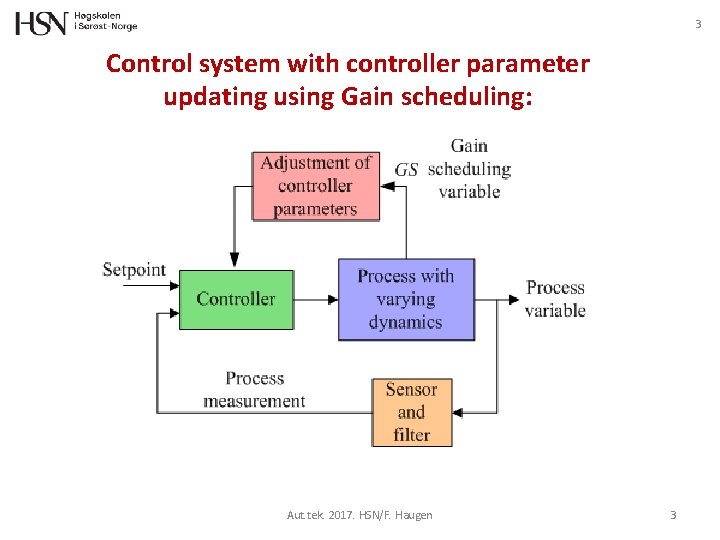 HSN Høgskolen i Sørøst-Norge

3

Control system with controller parameter updating using Gain scheduling:

Adjustment of controller parameters

GS

Gain scheduling variable

Setpoint

Controller

Process with varying dynamics

Process variable

Process measurement

Sensor and filter

Aut.tek. 2017. HSN/F. Haugen

3